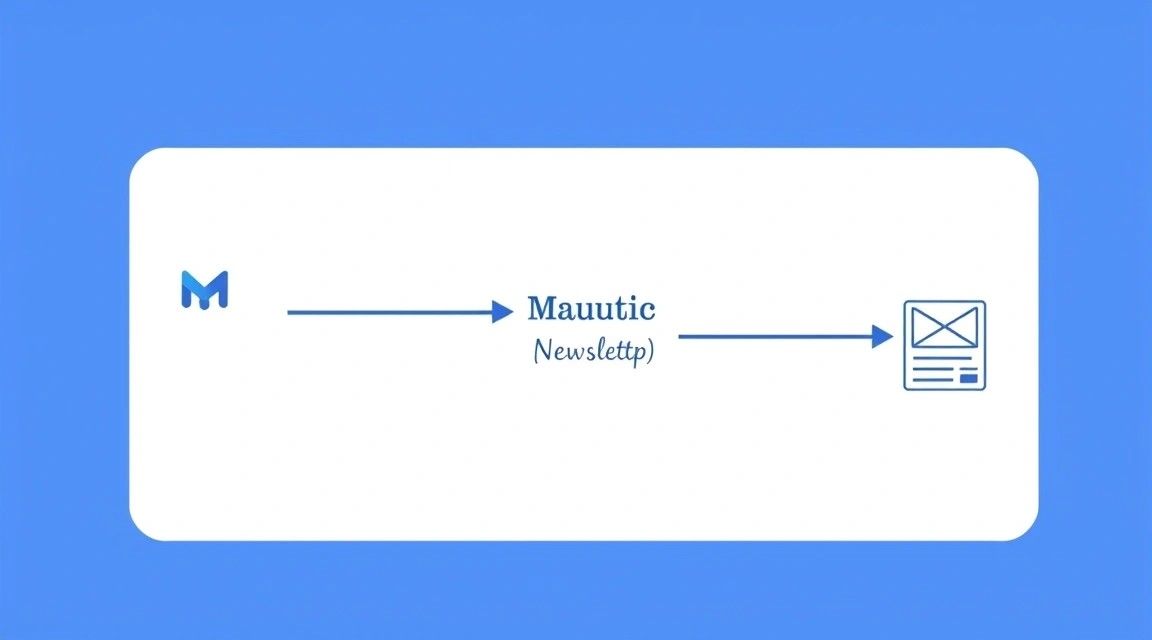 Mauutic
(Newslettp)